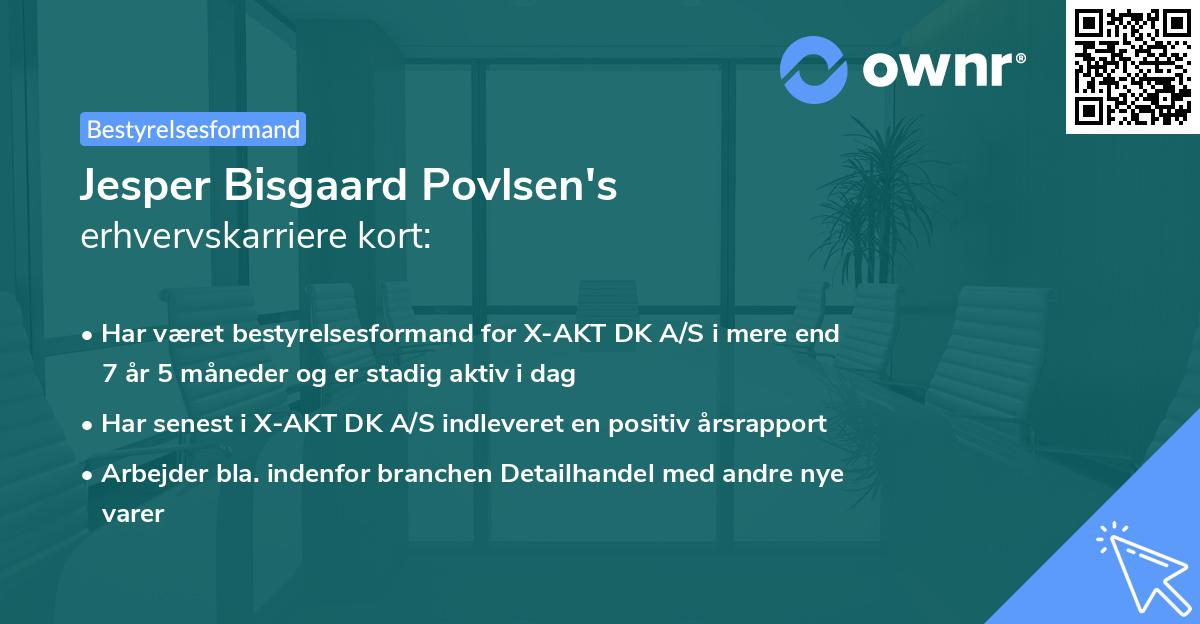 ownr®

Bestyrelsesformand

Jesper Bisgaard Povlsen's erhvervskarriere kort:

• Har været bestyrelsesformand for X-AKT DK A/S i mere end 7 år 5 måneder og er stadig aktiv i dag

• Har senest i X-AKT DK A/S indleveret en positiv årsrapport

• Arbejder bla. indenfor branchen Detailhandel med andre nye varer